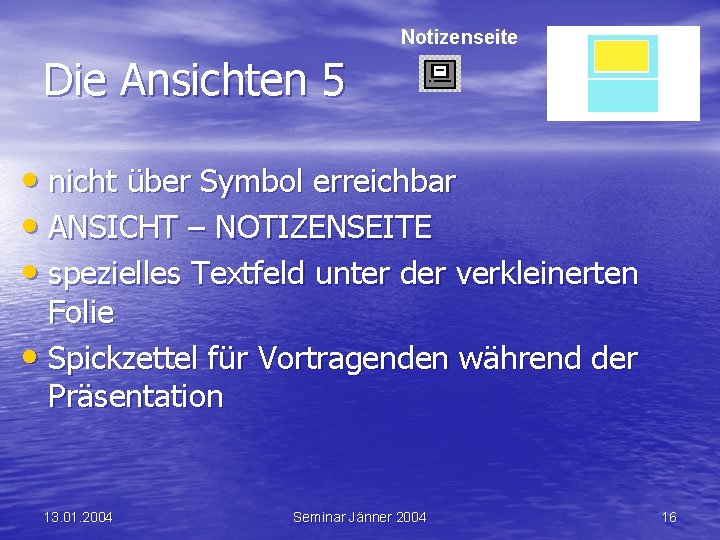 Die Ansichten 5

Notizenseite

• nicht über Symbol erreichbar
• ANSICHT – NOTIZENSEITE
• spezielles Textfeld unter der verkleinerten Folie
• Spickzettel für Vortragenden während der Präsentation

13.01.2004

Seminar Jänner 2004

16